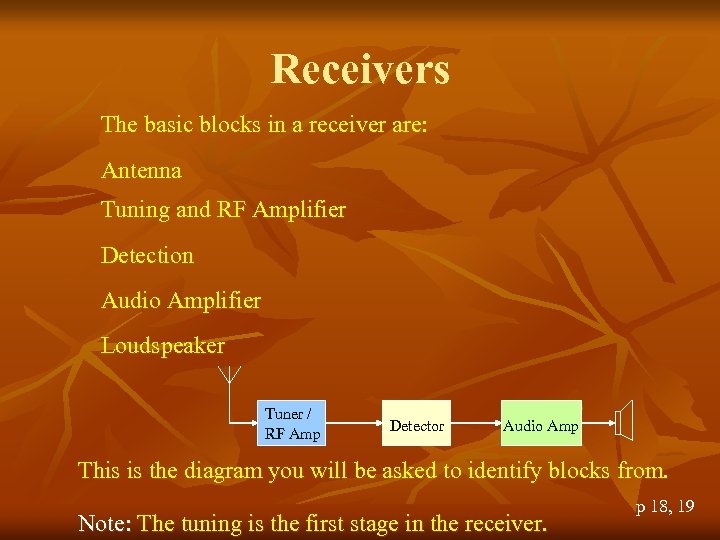 Receivers

The basic blocks in a receiver are:

Antenna

Tuning and RF Amplifier

Detection

Audio Amplifier

Loudspeaker

Tuner / RF Amp

Detector

Audio Amp

This is the diagram you will be asked to identify blocks from.

p 18, 19

Note: The tuning is the first stage in the receiver.